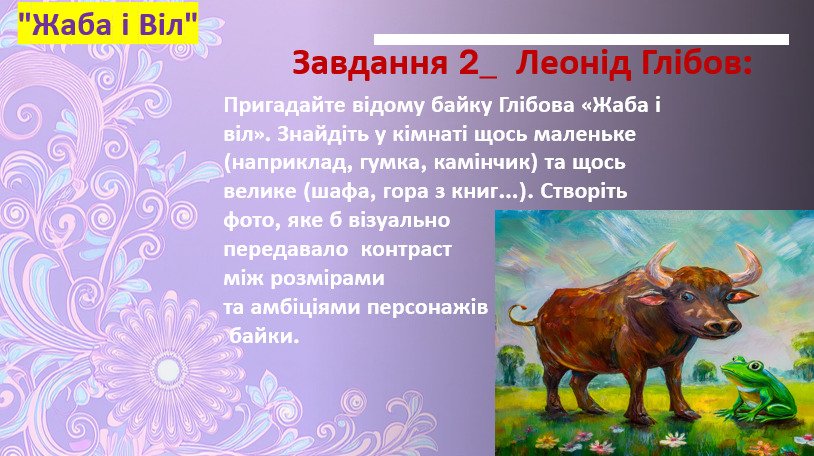 "Жаба і Віл"

Завдання 2_ Леонід Глібов:

Пригадайте відому байку Глібова «Жаба і віл». Знайдіть у кімнаті щось маленьке (наприклад, гумка, камінчик) та щось велике (шафа, гора з книг...). Створіть фото, яке б візуально передавало контраст між розмірами та амбіціями персонажів байки.